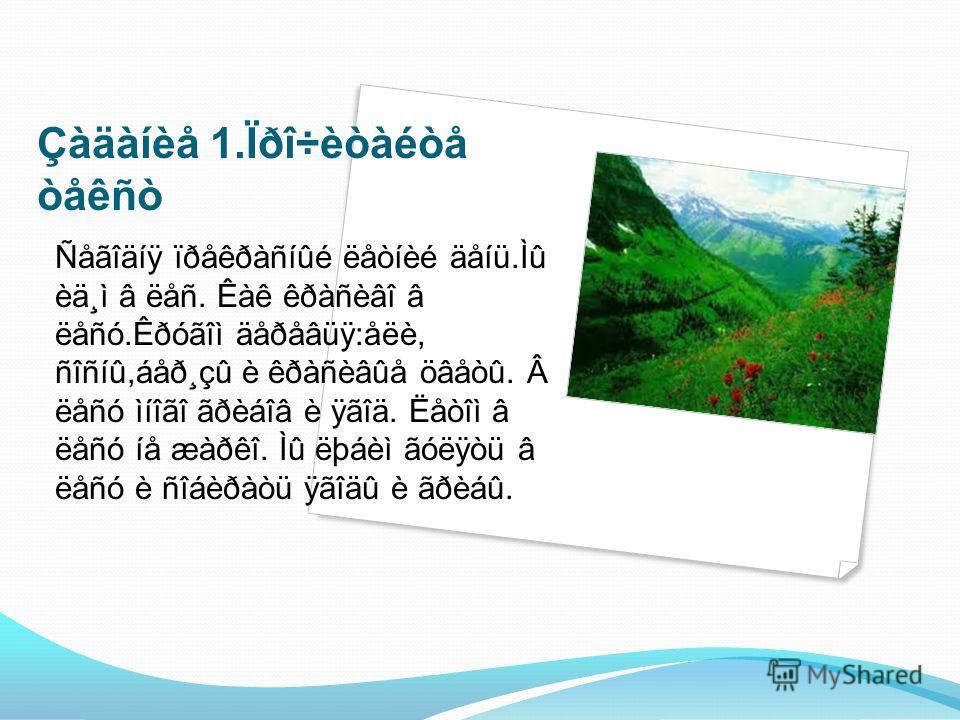 Çàäàíèå 1.Ïðî÷èòàéòå òåêñò

Ñåãîäíÿ ïðåêðàñíûé ëåòíèé äåíü.Ìû èä¸ì â ëåñ. Êàê êðàñèâî â ëåñó.Êðóãîì äåðåâüÿ:åëè, ñîñíû,áåð¸çû è êðàñèâûå öâåòû. Â ëåñó ìíîãî ãðèáîâ è ÿãîä. Ëåòîì â ëåñó íå æàðêî. Ìû ëþáèì ãóëÿòü â ëåñó è ñîáèðàòü ÿãîäû è ãðèáû.

MyShared